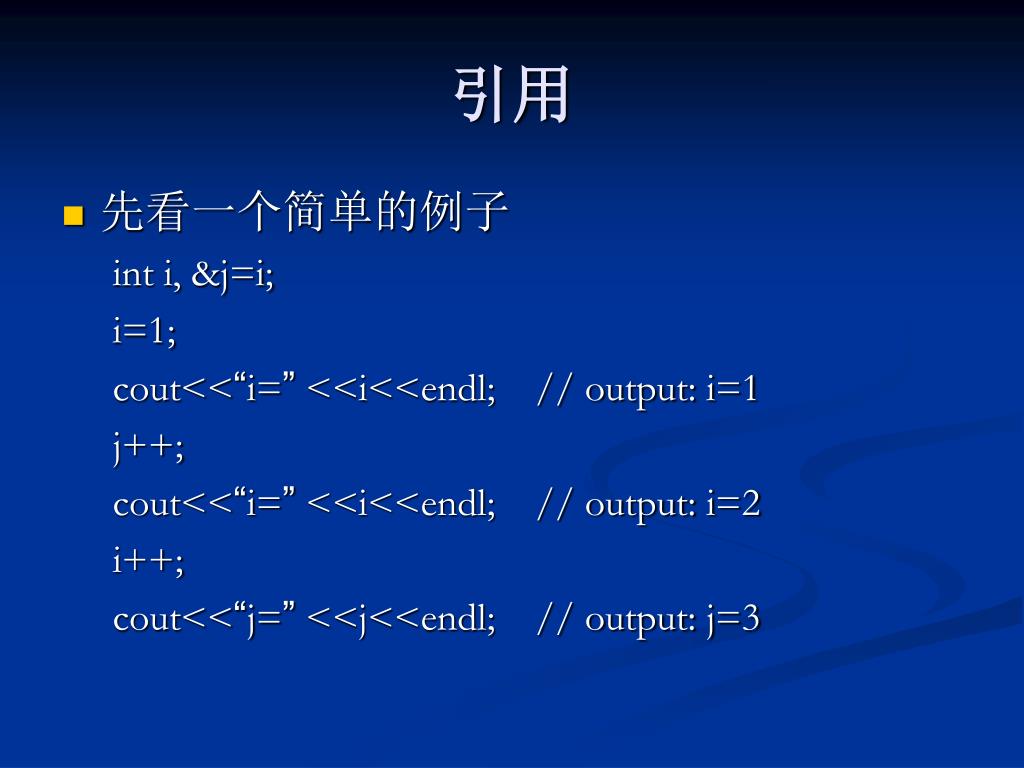 引用

先看一个简单的例子

int i, &j=i;

i=1;

cout<<“i=” <<i<<endl; // output: i=1

j++;

cout<<“i=” <<i<<endl; // output: i=2

i++;

cout<<“j=” <<j<<endl; // output: j=3